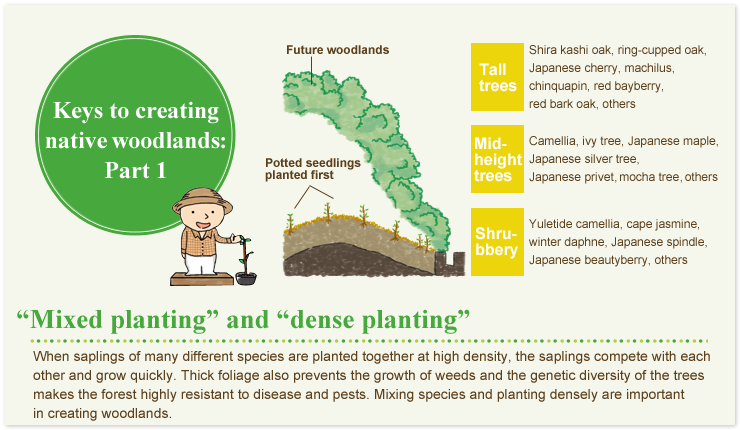 Keys to creating native woodlands: Part 1

Future woodlands

Potted seedlings planted first

Tall trees

Shira kashi oak, ring-cupped oak, Japanese cherry, machilus, chinquapin, red bayberry, red bark oak, others

Mid-height trees

Camellia, ivy tree, Japanese maple, Japanese silver tree, Japanese privet, mocha tree, others

Shrubbery

Yuletide camellia, cape jasmine, winter daphne, Japanese spindle, Japanese beautyberry, others

“Mixed planting” and “dense planting”

When saplings of many different species are planted together at high density, the saplings compete with each other and grow quickly. Thick foliage also prevents the growth of weeds and the genetic diversity of the trees makes the forest highly resistant to disease and pests. Mixing species and planting densely are important in creating woodlands.